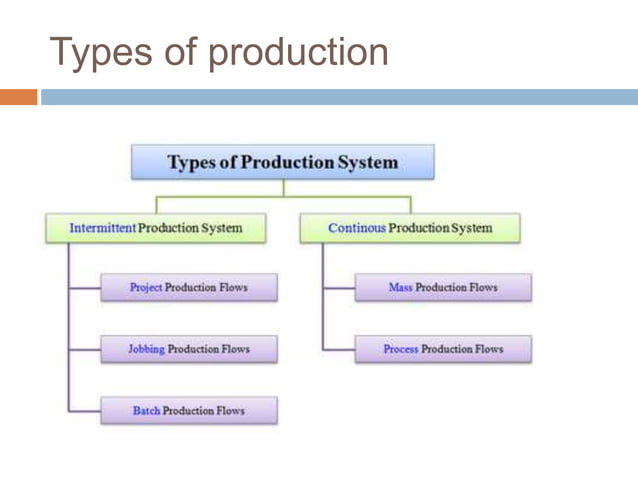 Types of production

Types of Production System

Intermittent Production System

Project Production Flows

Jobbing Production Flows

Batch Production Flows

Continous Production System

Mass Production Flows

Process Production Flows